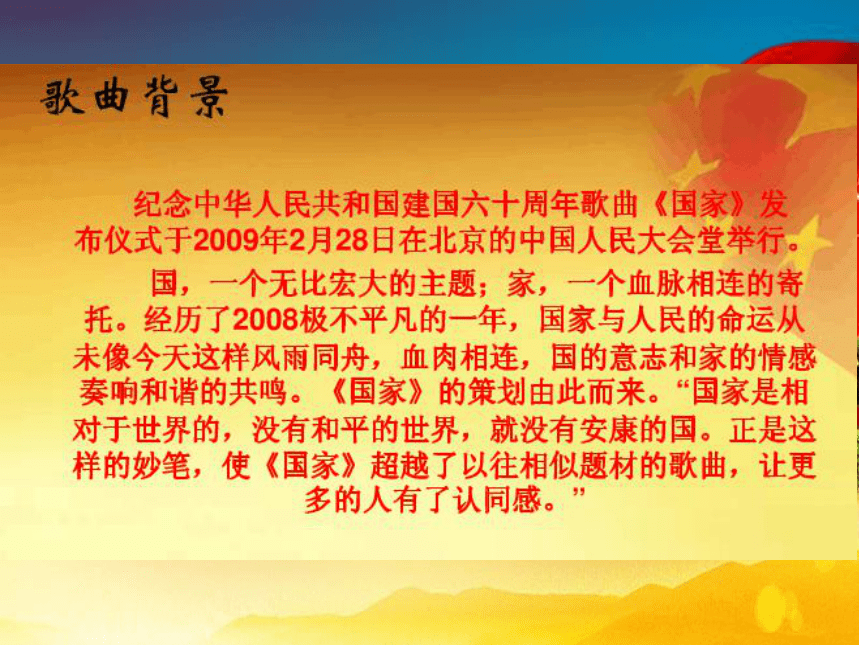 歌曲背景

纪念中华人民共和国建国六十周年歌曲《国家》发布仪式于2009年2月28日在北京的中国人民大会堂举行。

国，一个无比宏大的主题；家，一个血脉相连的寄托。经历了2008极不平凡的一年，国家与人民的命运从未像今天这样风雨同舟，血肉相连，国的意志和家的情感奏响和谐的共鸣。《国家》的策划由此而来。“国家是相对于世界的，没有和平的世界，就没有安康的国。正是这样的妙笔，使《国家》超越了以往相似题材的歌曲，让更多的人有了认同感。”